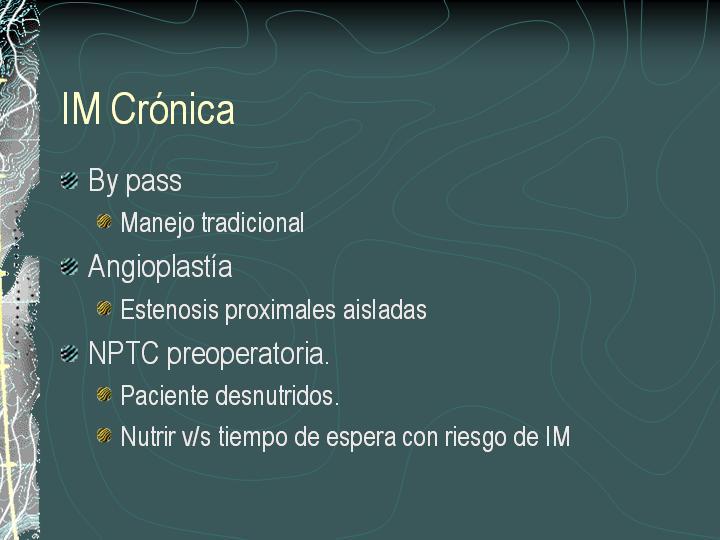 IM Crónica

By pass

Manejo tradicional

Angioplastía

Estenosis proximales aisladas

NPTC preoperatoria.

Paciente desnutridos.

Nutrir v/s tiempo de espera con riesgo de IM